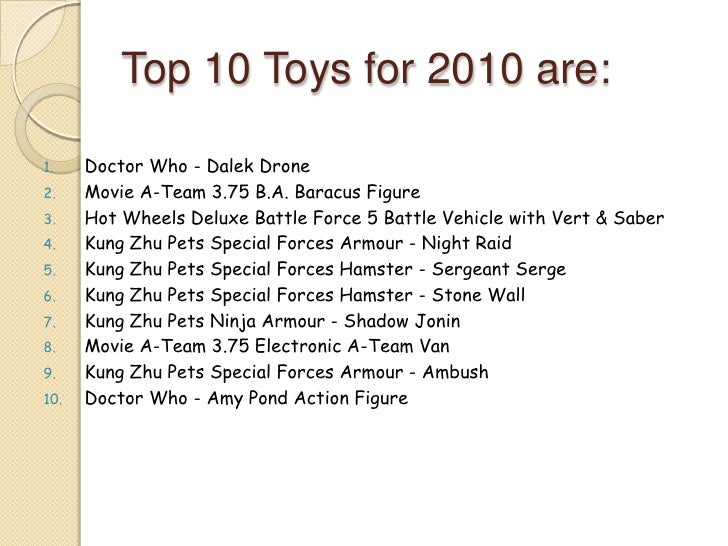 Top 10 Toys for 2010 are:

1. Doctor Who - Dalek Drone
2. Movie A-Team 3.75 B.A. Baracus Figure
3. Hot Wheels Deluxe Battle Force 5 Battle Vehicle with Vert & Saber
4. Kung Zhu Pets Special Forces Armour - Night Raid
5. Kung Zhu Pets Special Forces Hamster - Sergeant Serge
6. Kung Zhu Pets Special Forces Hamster - Stone Wall
7. Kung Zhu Pets Ninja Armour - Shadow Jonin
8. Movie A-Team 3.75 Electronic A-Team Van
9. Kung Zhu Pets Special Forces Armour - Ambush
10. Doctor Who - Amy Pond Action Figure